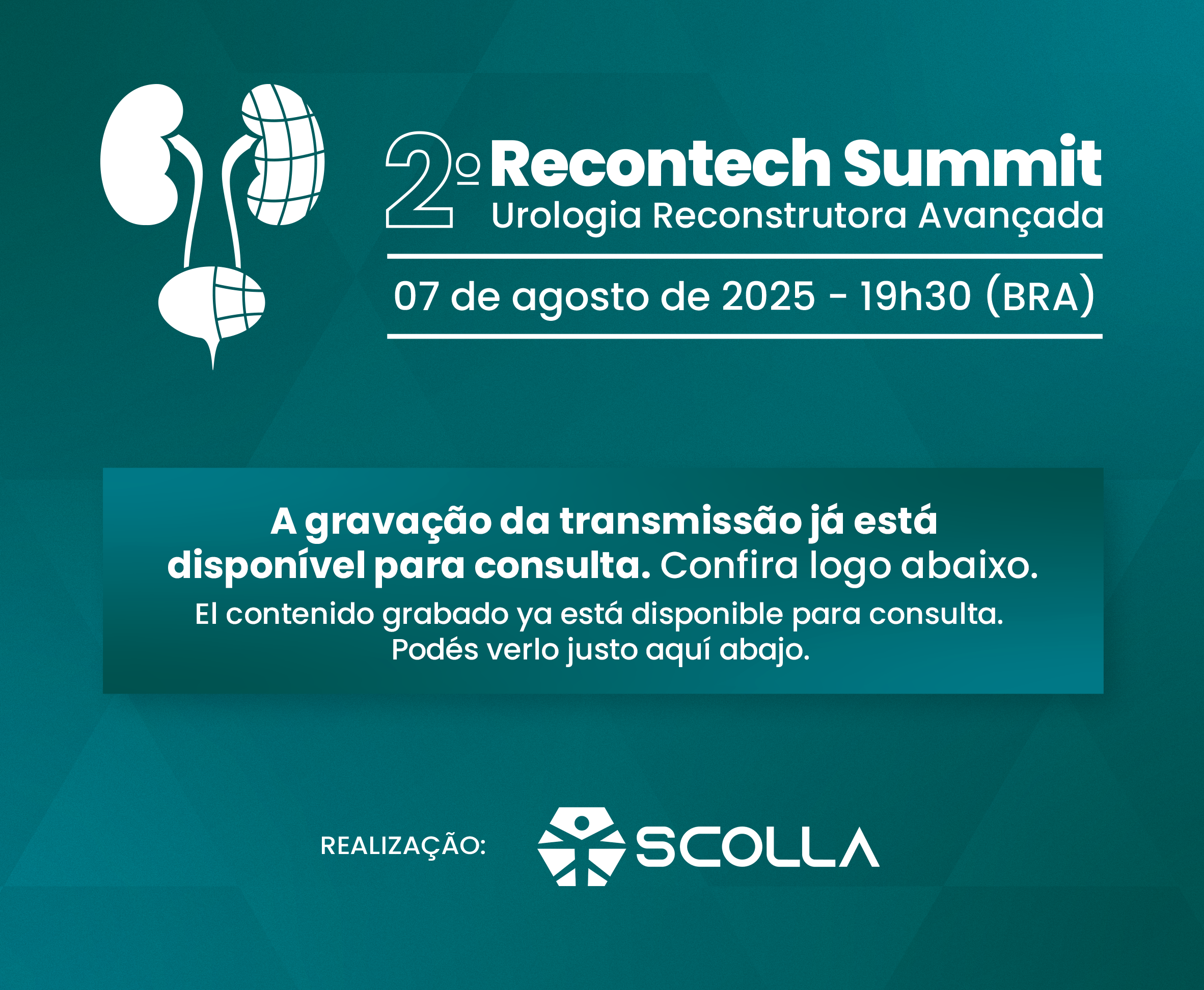 2º Recontech Summit
Urologia Reconstrutora Avançada

07 de agosto de 2025 - 19h30 (BRA)

A gravação da transmissão já está disponível para consulta. Confira logo abaixo.
El contenido grabado ya está disponible para consulta. Podés verlo justo aquí abajo.

REALIZAÇÃO: SCOLLA